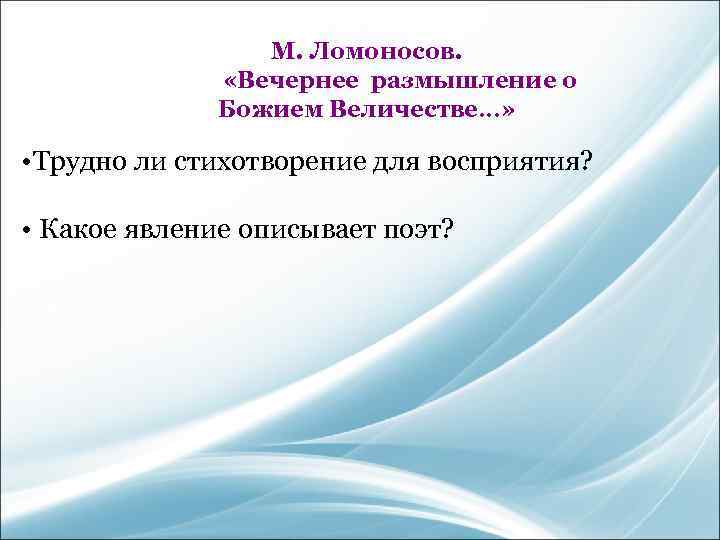 М. Ломоносов.
«Вечернее размышление о Божием Величестве…»

•Трудно ли стихотворение для восприятия?

• Какое явление описывает поэт?